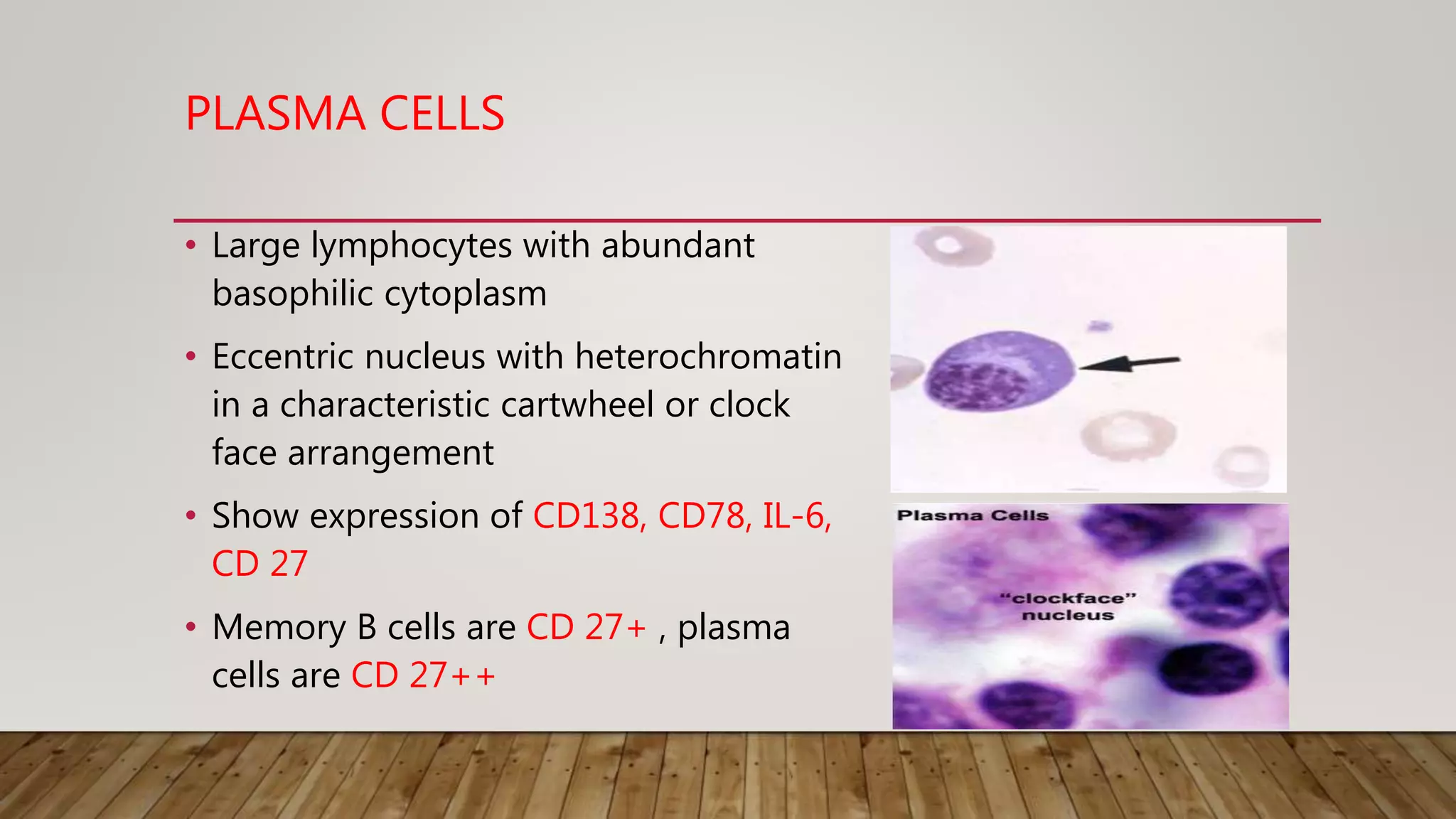 PLASMA CELLS

• Large lymphocytes with abundant basophilic cytoplasm

• Eccentric nucleus with heterochromatin in a characteristic cartwheel or clock face arrangement

• Show expression of CD138, CD78, IL-6, CD 27

• Memory B cells are CD 27+ , plasma cells are CD 27++

Plasma Cells

"clockface" nucleus